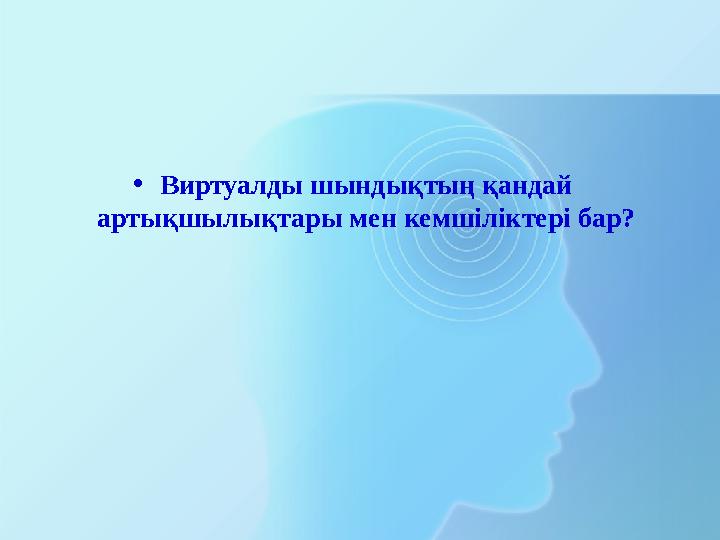 • Виртуалды шындықтың қандай артықшылықтары мен кемшіліктері бар?